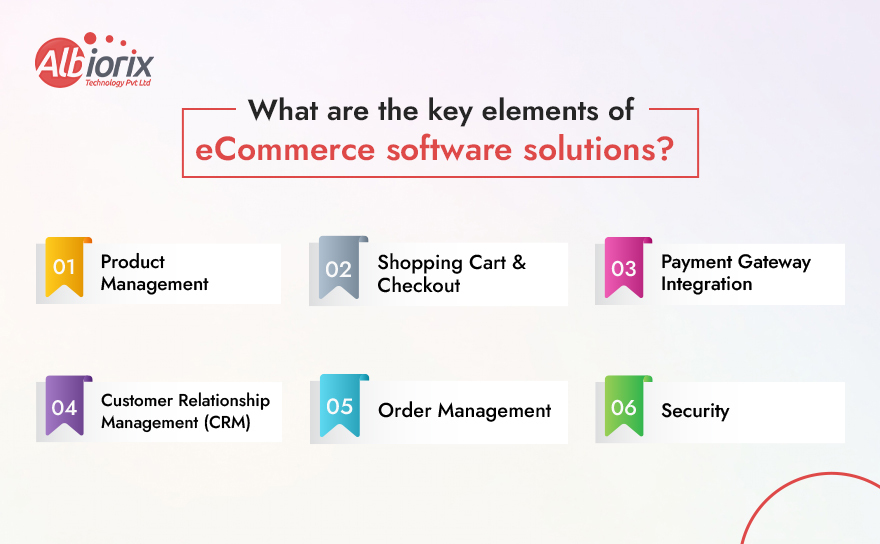 Albiorix
Technology Pvt Ltd

What are the key elements of eCommerce software solutions?

01 Product Management

02 Shopping Cart & Checkout

03 Payment Gateway Integration

04 Customer Relationship Management (CRM)

05 Order Management

06 Security